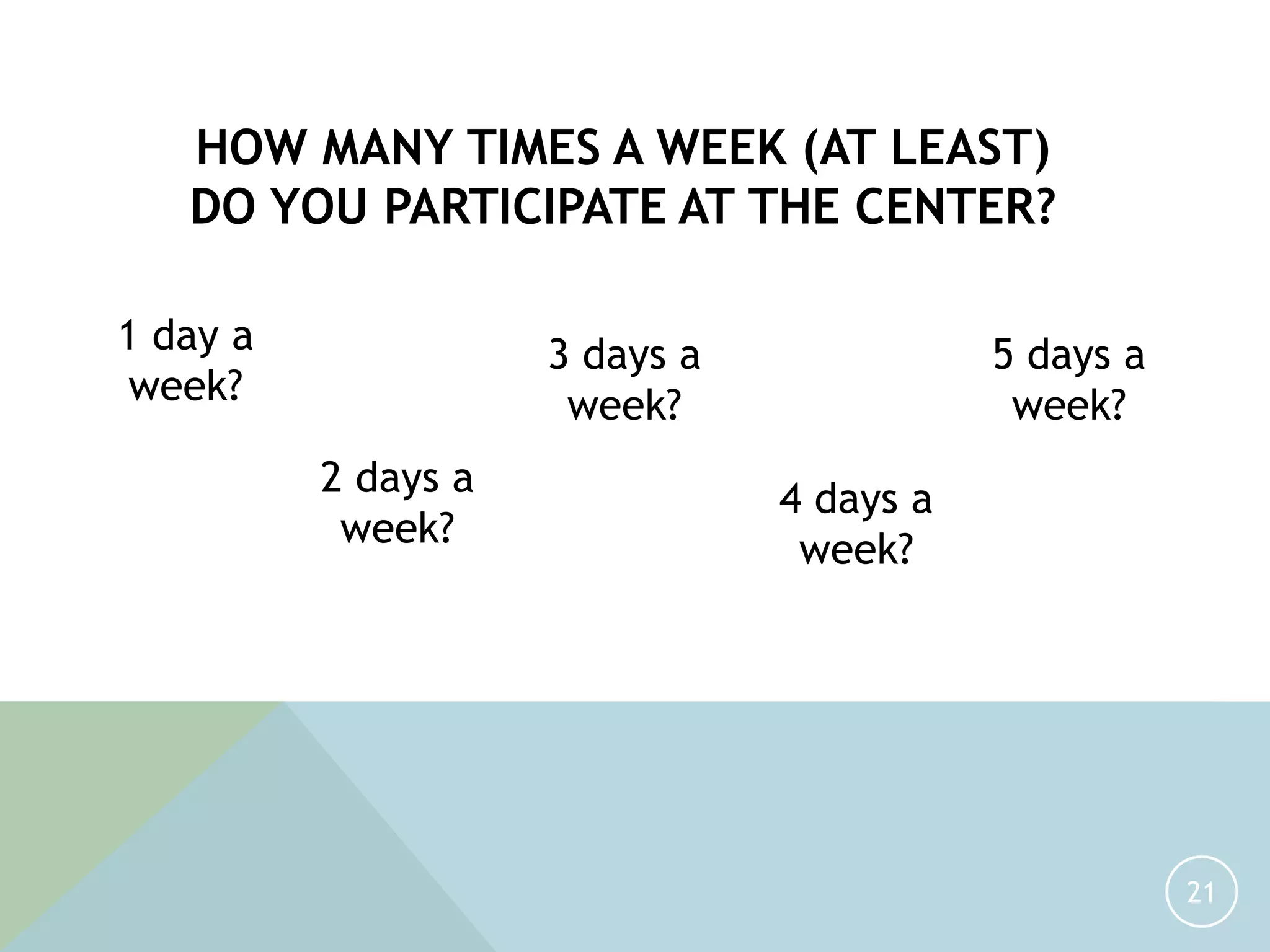 HOW MANY TIMES A WEEK (AT LEAST) DO YOU PARTICIPATE AT THE CENTER?

1 day a week?

2 days a week?

3 days a week?

4 days a week?

5 days a week?

21